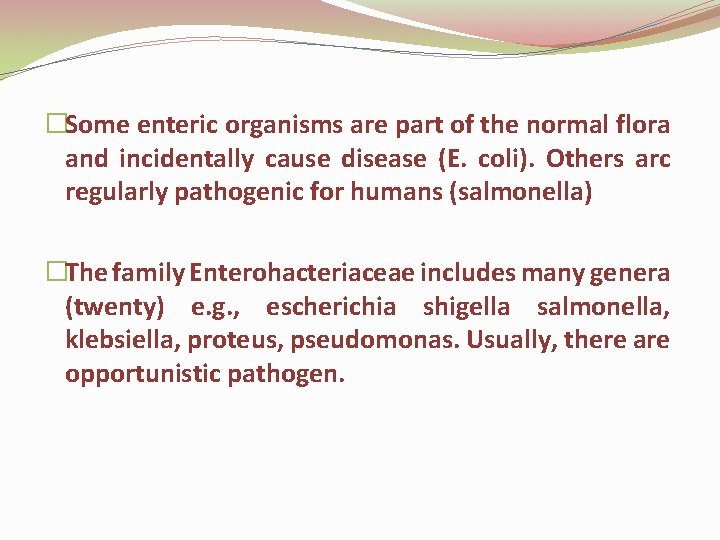 Some enteric organisms are part of the normal flora and incidentally cause disease (E. coli). Others arc regularly pathogenic for humans (salmonella)

The family Enterohacteriaceae includes many genera (twenty) e.g., escherichia shigella salmonella, klebsiella, proteus, pseudomonas. Usually, there are opportunistic pathogen.